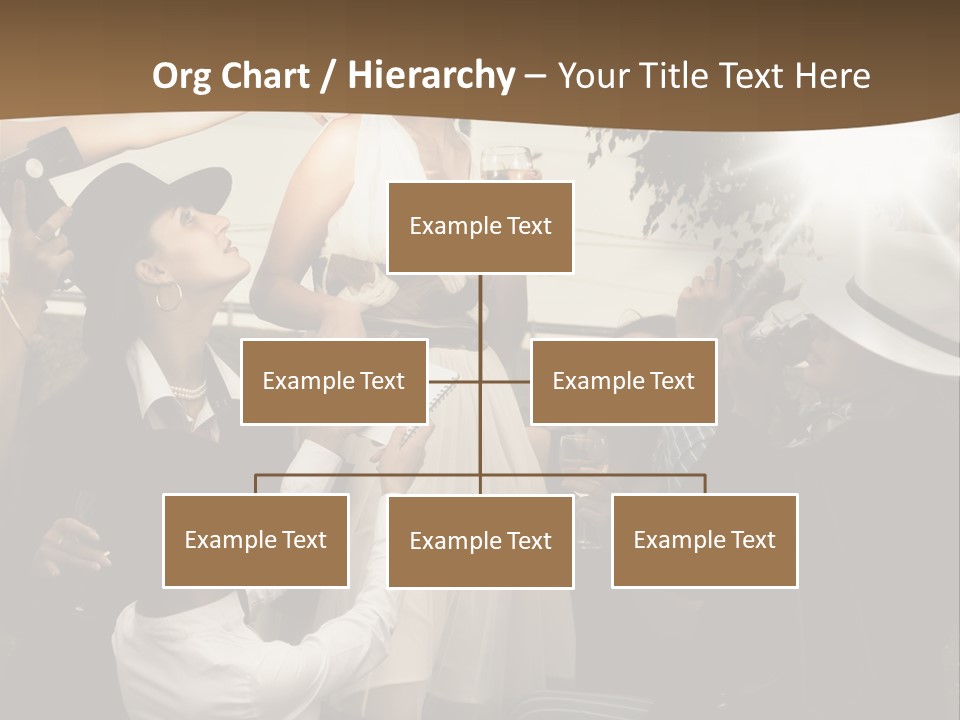 Org Chart / Hierarchy – Your Title Text Here

Example Text

Example Text

Example Text

Example Text

Example Text

Example Text